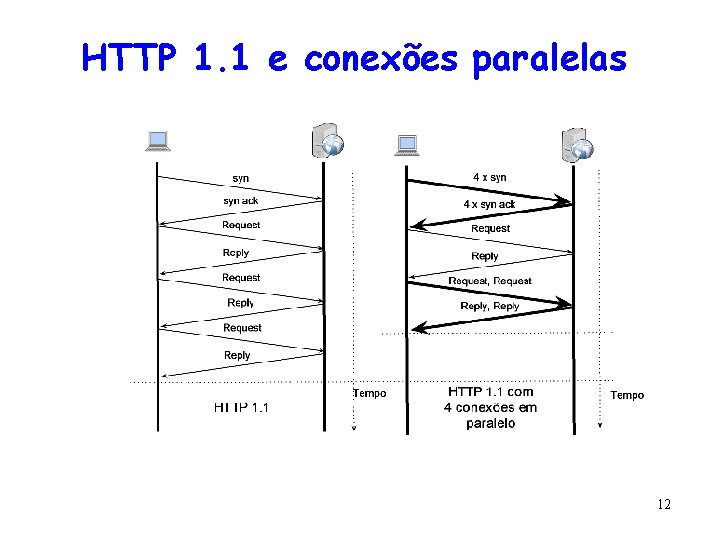 HTTP 1.1 e conexões paralelas

syn

syn ack

Request

Reply

Request

Reply

Request

Reply

Tempo

HTTP 1.1

4 x syn

4 x syn ack

Request

Reply

Request, Request

Reply, Reply

HTTP 1.1 com 4 conexões em paralelo

Tempo

12